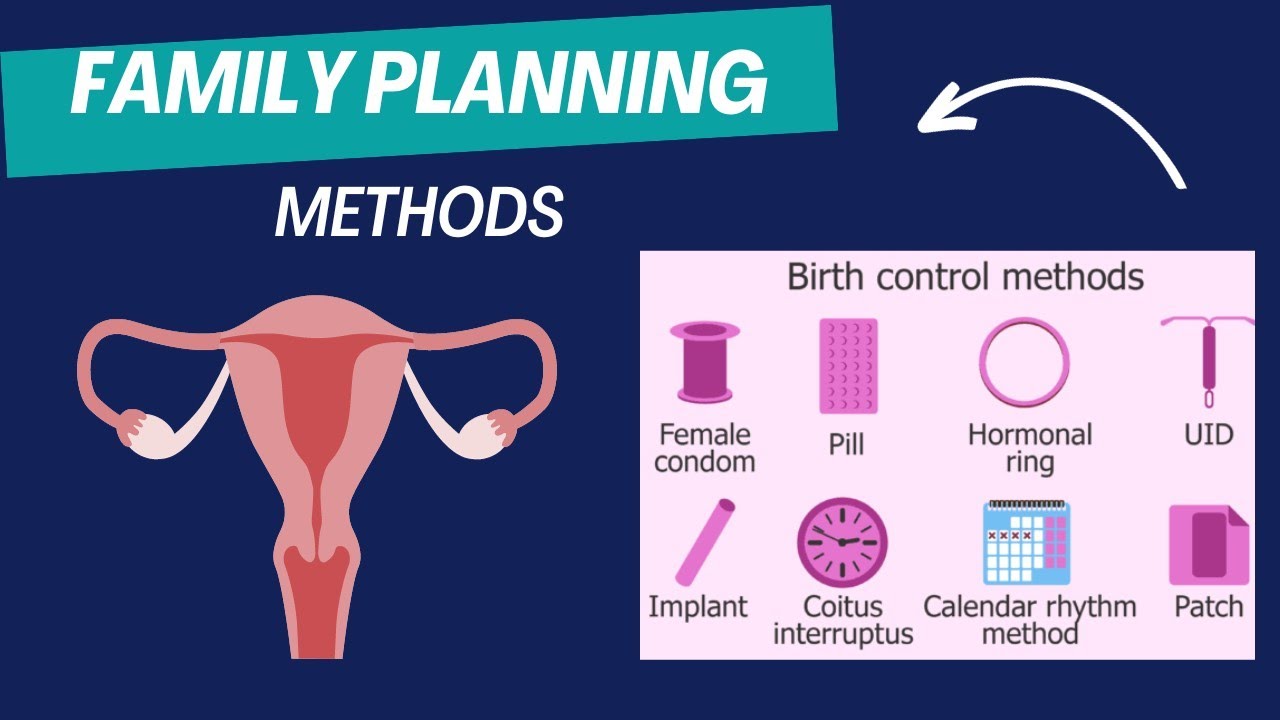 FAMILY PLANNING

METHODS

Birth control methods

Female condom

Pill

Hormonal ring

UID

Implant

Coitus interruptus

Calendar rhythm method

Patch